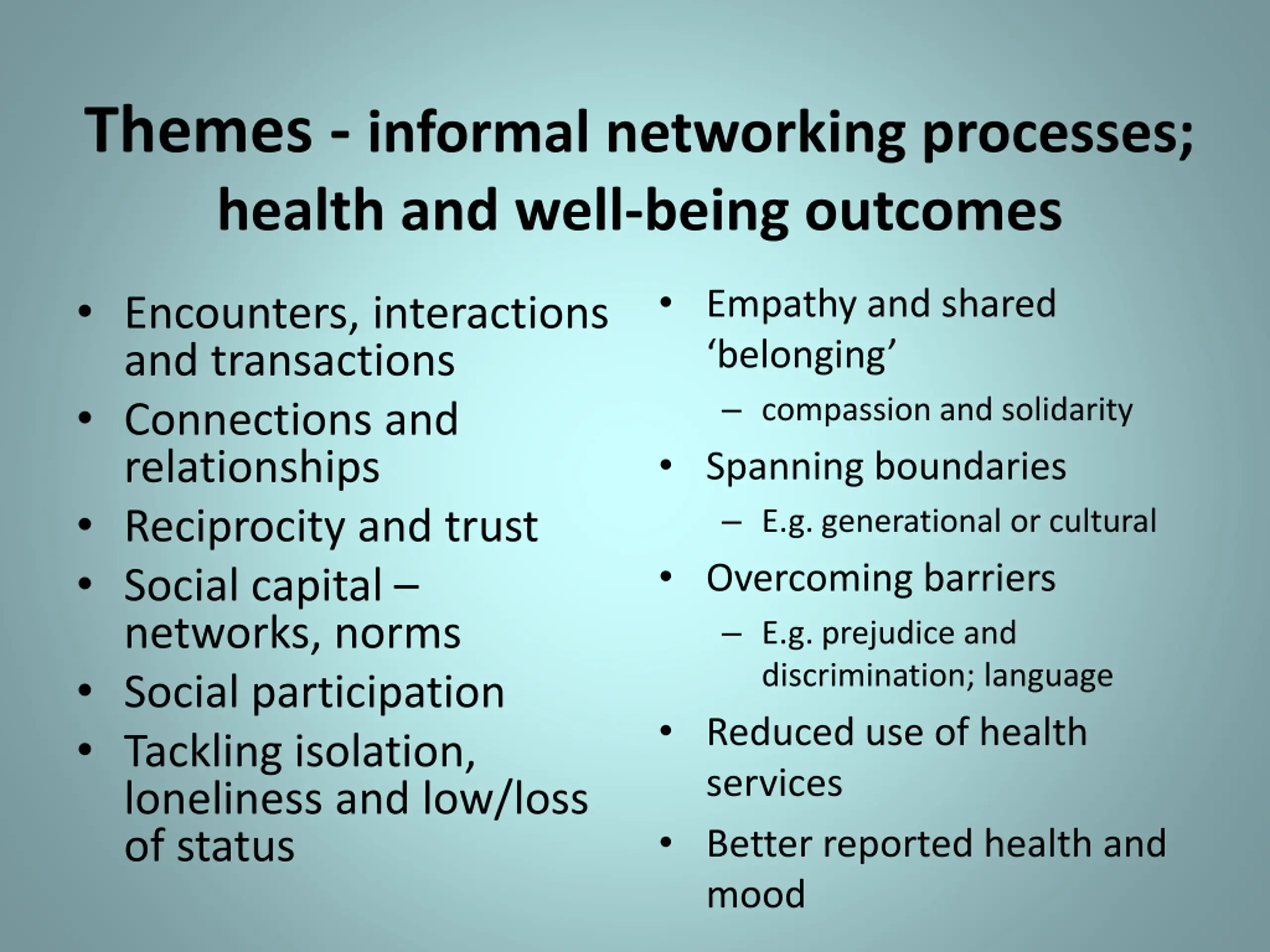 Themes - informal networking processes; health and well-being outcomes

• Encounters, interactions and transactions
• Connections and relationships
• Reciprocity and trust
• Social capital – networks, norms
• Social participation
• Tackling isolation, loneliness and low/loss of status

• Empathy and shared ‘belonging’
  – compassion and solidarity
• Spanning boundaries
  – E.g. generational or cultural
• Overcoming barriers
  – E.g. prejudice and discrimination; language
• Reduced use of health services
• Better reported health and mood